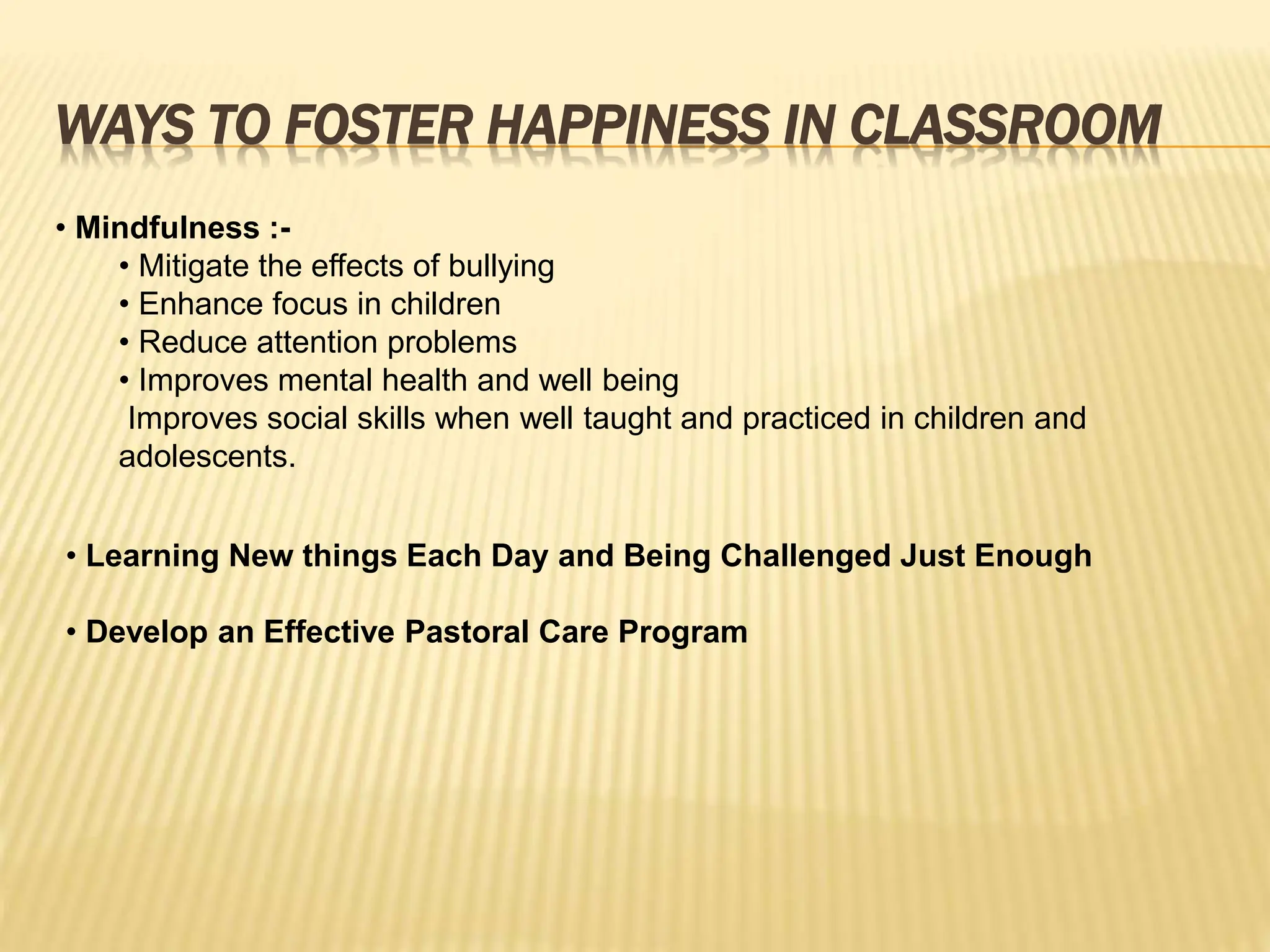 WAYS TO FOSTER HAPPINESS IN CLASSROOM

• Mindfulness :-
• Mitigate the effects of bullying
• Enhance focus in children
• Reduce attention problems
• Improves mental health and well being
Improves social skills when well taught and practiced in children and adolescents.

• Learning New things Each Day and Being Challenged Just Enough

• Develop an Effective Pastoral Care Program